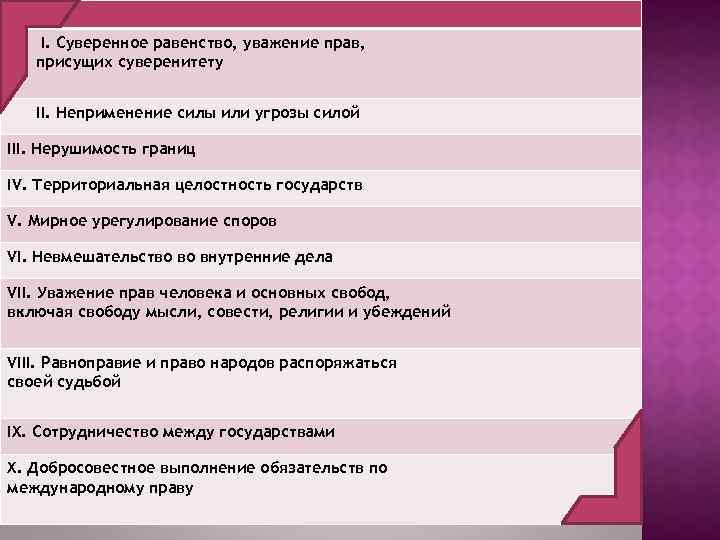 I. Суверенное равенство, уважение прав, присущих суверенитету

II. Неприменение силы или угрозы силой

III. Нерушимость границ

IV. Территориальная целостность государств

V. Мирное урегулирование споров

VI. Невмешательство во внутренние дела

VII. Уважение прав человека и основных свобод, включая свободу мысли, совести, религии и убеждений

VIII. Равноправие и право народов распоряжаться своей судьбой

IX. Сотрудничество между государствами

X. Добросовестное выполнение обязательств по международному праву